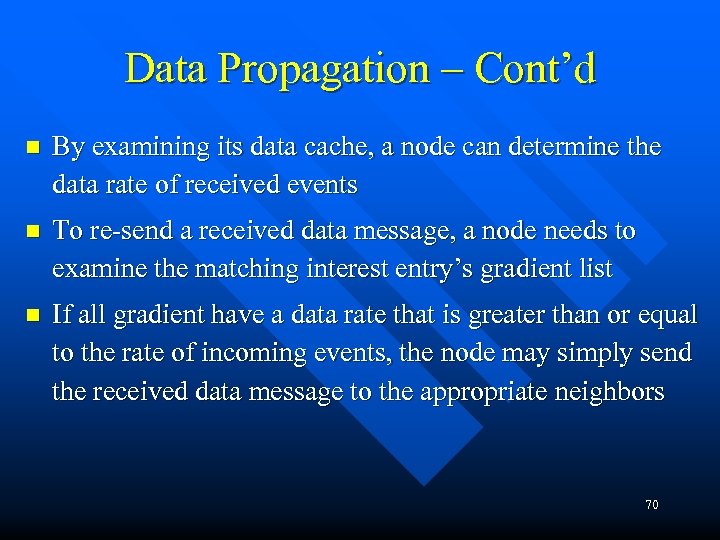 Data Propagation – Cont’d

- By examining its data cache, a node can determine the data rate of received events
- To re-send a received data message, a node needs to examine the matching interest entry’s gradient list
- If all gradient have a data rate that is greater than or equal to the rate of incoming events, the node may simply send the received data message to the appropriate neighbors

70